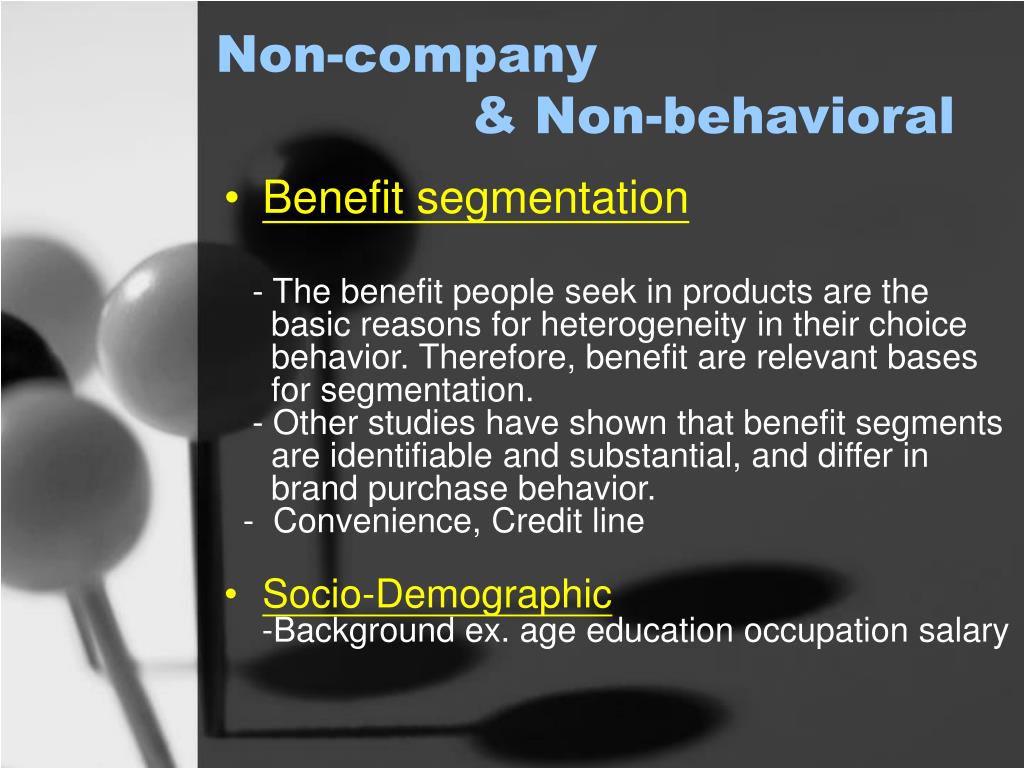 Non-company
& Non-behavioral

• Benefit segmentation

- The benefit people seek in products are the basic reasons for heterogeneity in their choice behavior. Therefore, benefit are relevant bases for segmentation.
- Other studies have shown that benefit segments are identifiable and substantial, and differ in brand purchase behavior.
- Convenience, Credit line

• Socio-Demographic
-Background ex. age education occupation salary